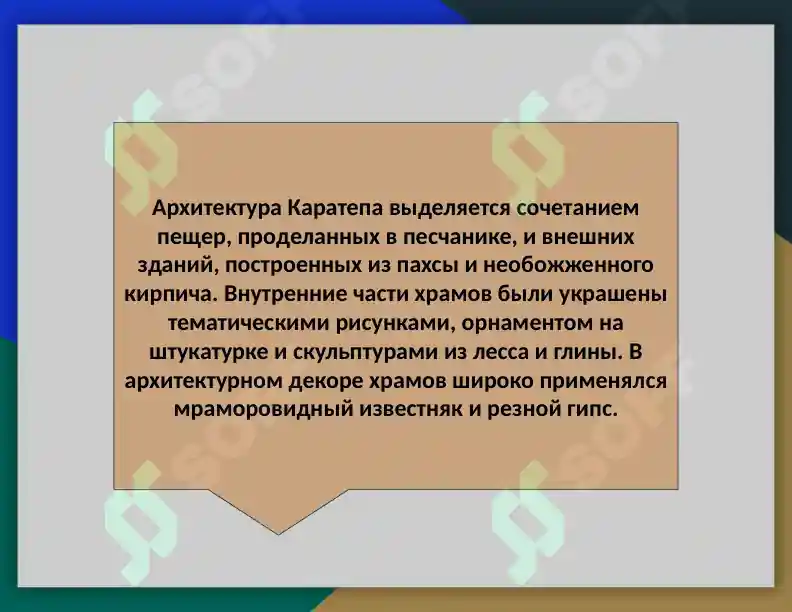 Архитектура Каратепа выделяется сочетанием пещер, проделанных в песчанике, и внешних зданий, построенных из пахсы и необожженного кирпича. Внутренние части храмов были украшены тематическими рисунками, орнаментом на штукатурке и скульптурами из лесса и глины. В архитектурном декоре храмов широко применялся мраморовидный известняк и резной гипс.